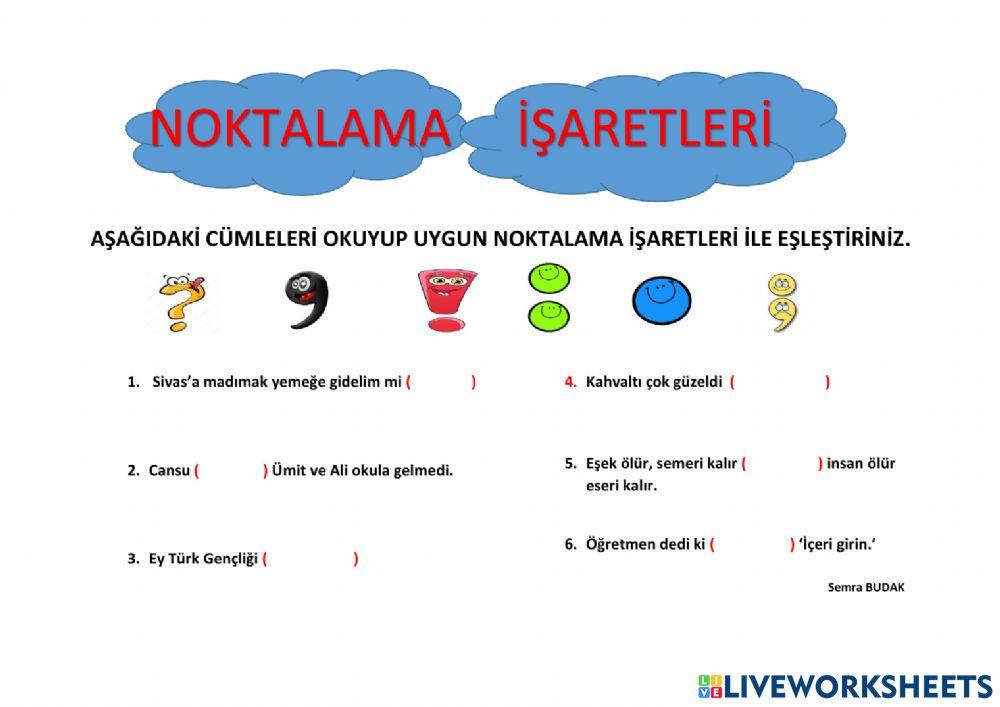 NOKTALAMA İŞARETLERİ

AŞAĞIDAKİ CÜMLELERİ OKUYUP UYGUN NOKTALAMA İŞARETLERİ İLE EŞLEŞTİRİNİZ.

1. Sivas'a madımak yemeğe gidelim mi ( )

2. Cansu ( ) Ümit ve Ali okula gelmedi.

3. Ey Türk Gençliği ( )

4. Kahvaltı çok güzeldi ( )

5. Eşek ölür, semeri kalır ( ) insan ölür eseri kalır.

6. Öğretmen dedi ki ( ) 'İçeri girin.'

Semra BUDAK

LIVEWORKSHEETS